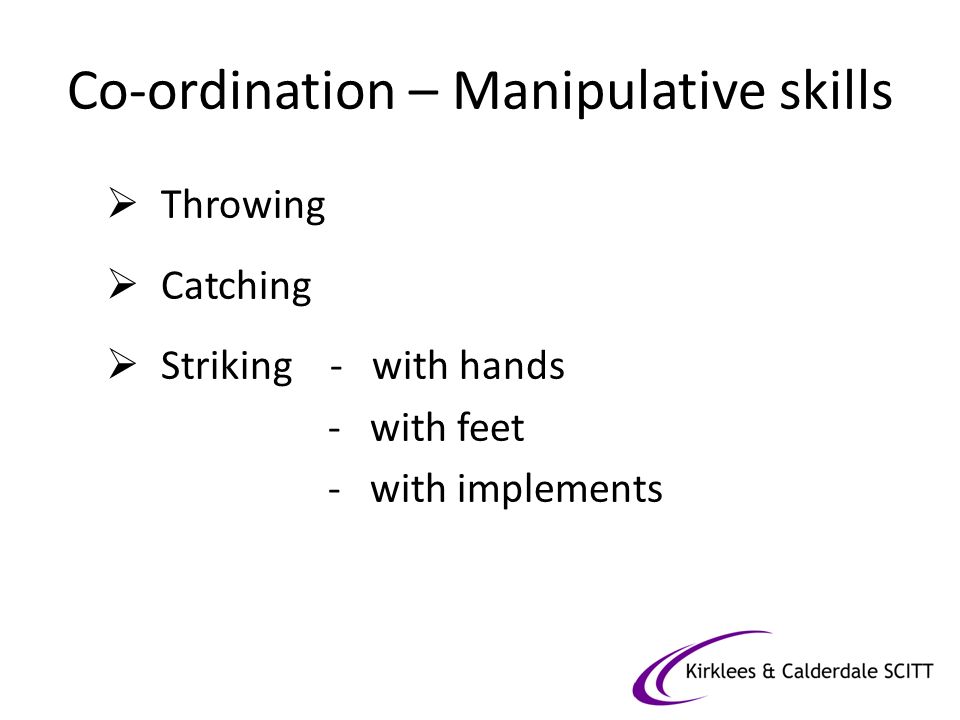 Co-ordination – Manipulative skills

➢ Throwing

➢ Catching

➢ Striking - with hands
- with feet
- with implements

Kirklees & Calderdale SCITT